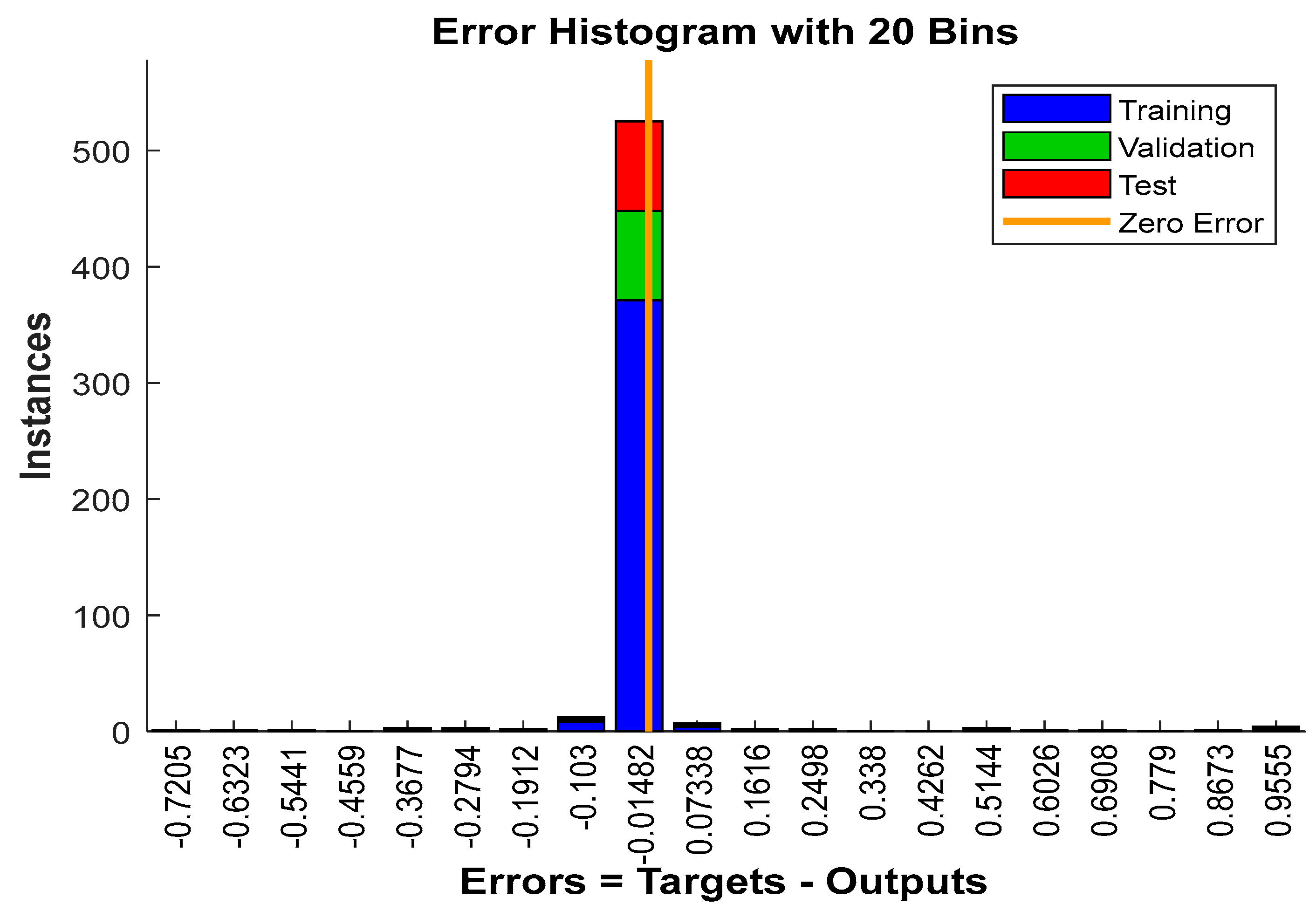 Error Histogram with 20 Bins

Training
Validation
Test
Zero Error

Instances

500
400
300
200
100
0

-0.7205
-0.6323
-0.5441
-0.4559
-0.3677
-0.2794
-0.1912
-0.103
-0.01482
0.07338
0.1616
0.2498
0.338
0.4262
0.5144
0.6026
0.6908
0.779
0.8673
0.9555

Errors = Targets - Outputs